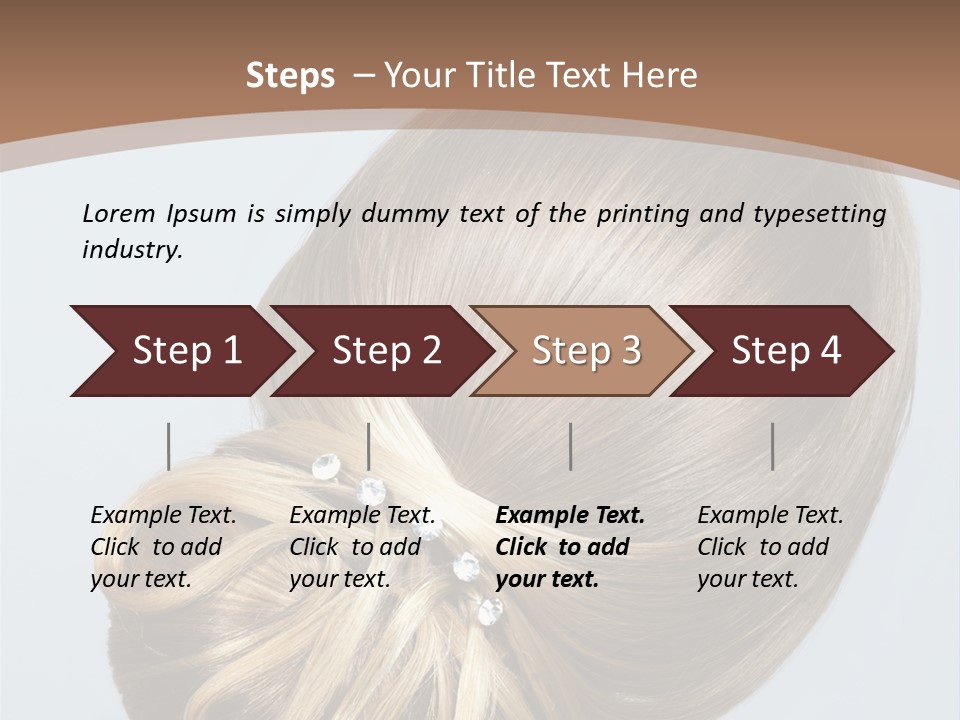 Steps – Your Title Text Here

Lorem Ipsum is simply dummy text of the printing and typesetting industry.

Step 1

Step 2

Step 3

Step 4

Example Text. Click to add your text.

Example Text. Click to add your text.

Example Text. Click to add your text.

Example Text. Click to add your text.